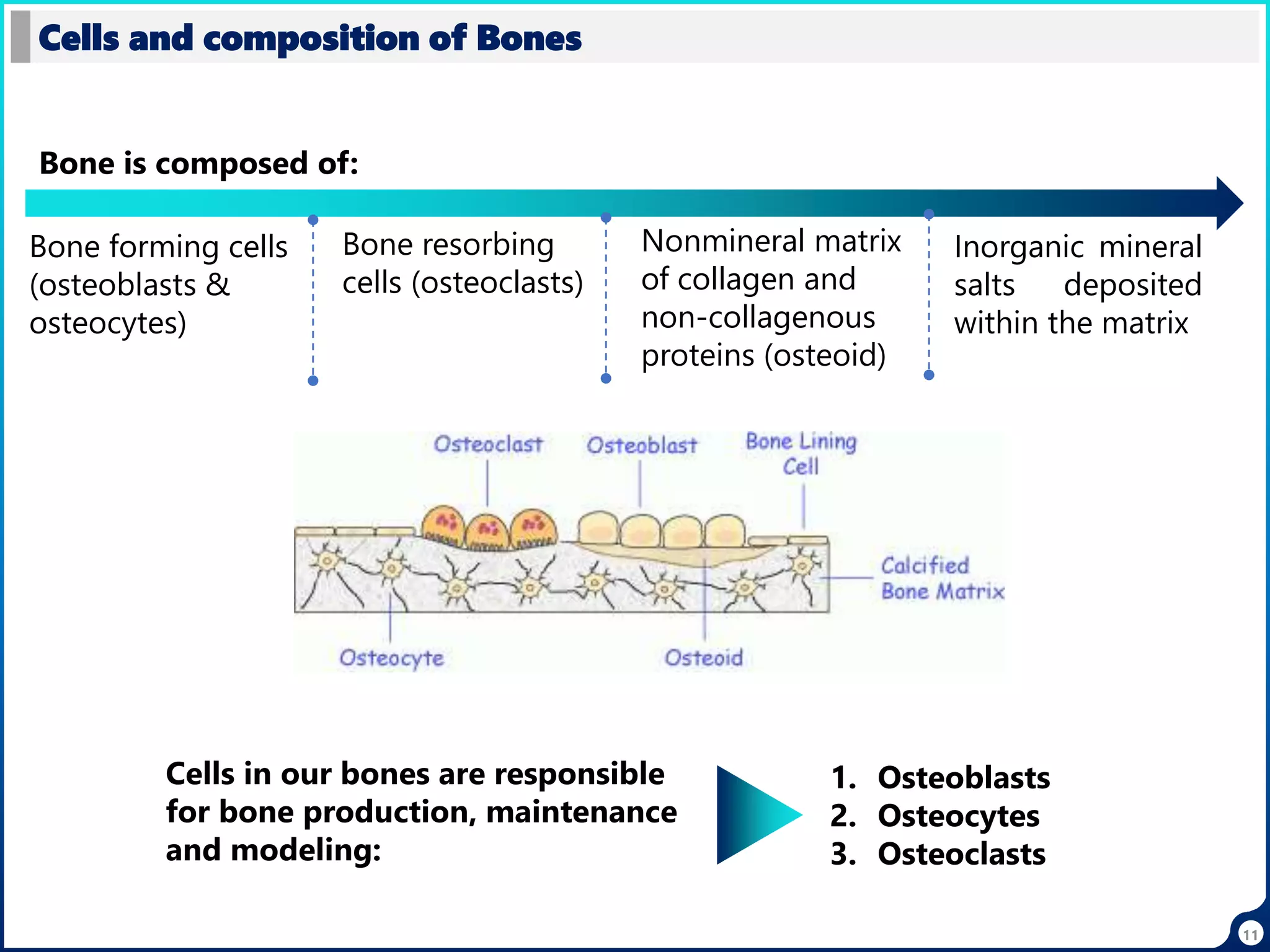 Cells and composition of Bones

Bone is composed of:

Bone forming cells (osteoblasts & osteocytes)

Bone resorbing cells (osteoclasts)

Nonmineral matrix of collagen and non-collagenous proteins (osteoid)

Inorganic mineral salts deposited within the matrix

Osteoclast

Osteoblast

Bone Lining Cell

Calcified Bone Matrix

Osteocyte

Osteoid

Cells in our bones are responsible for bone production, maintenance and modeling:

1. Osteoblasts
2. Osteocytes
3. Osteoclasts

11